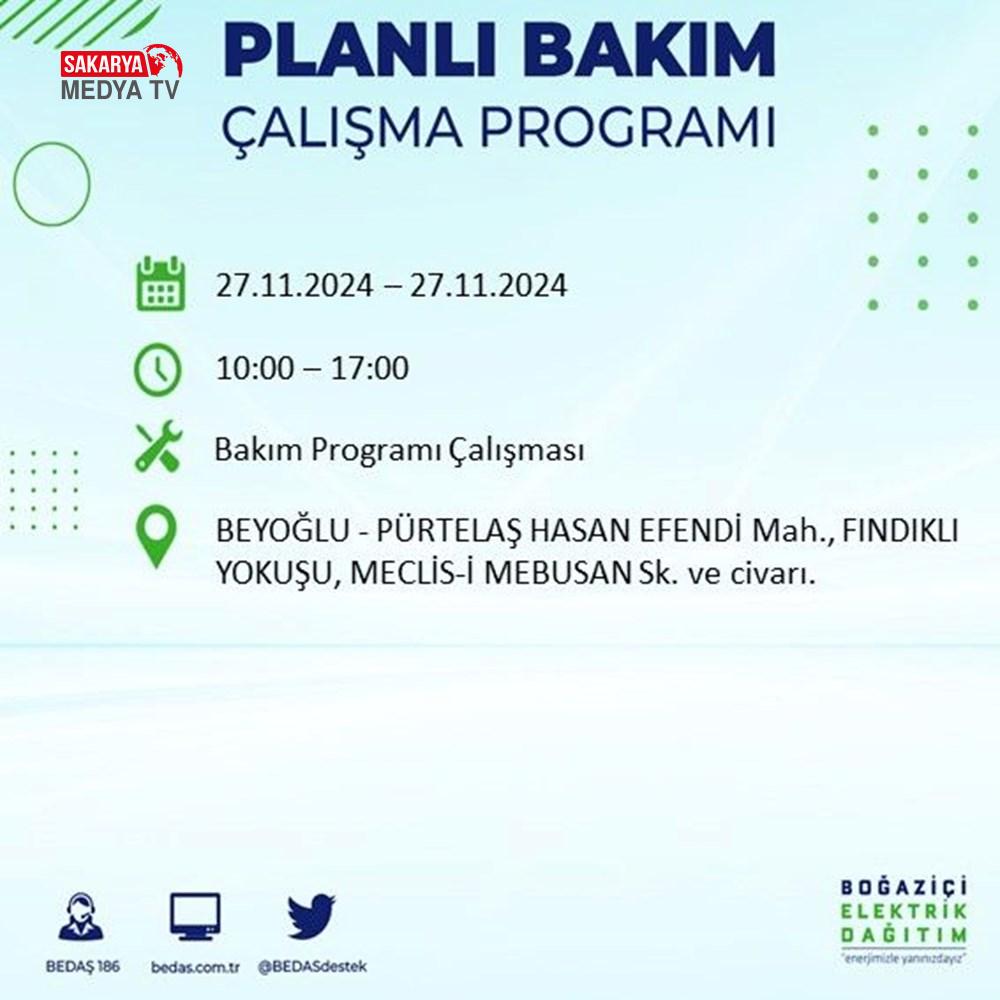 SAKARYA MEDYA TV

PLANLI BAKIM
ÇALIŞMA PROGRAMI

27.11.2024 – 27.11.2024

10:00 – 17:00

Bakım Programı Çalışması

BEYOĞLU - PÜRTELAŞ HASAN EFENDİ Mah., FINDIKLI YOKUŞU, MECLİS-İ MEBUSAN Sk. ve civarı.

BEDAŞ 186
bedas.com.tr
@BEDASdestek

BOĞAZİÇİ
ELEKTRİK
DAĞITIM
"enerjimizle yanınızdayız"